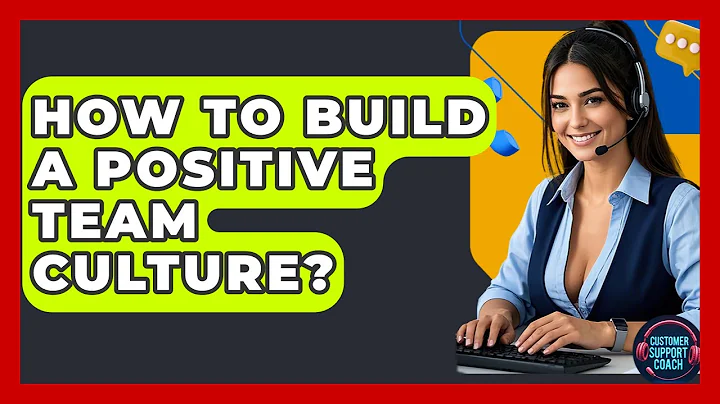 HOW TO BUILD A POSITIVE TEAM CULTURE?

CUSTOMER SUPPORT COACH